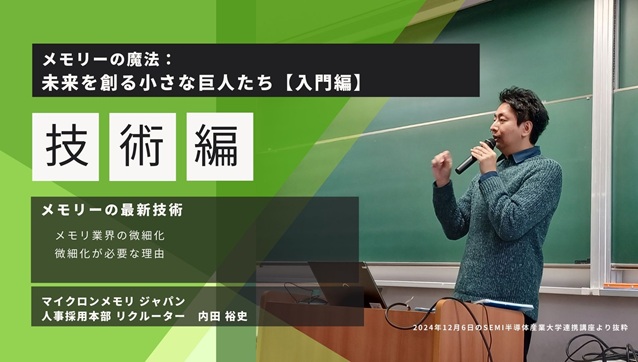 メモリーの魔法：
未来を創る小さな巨人たち【入門編】

技術編

メモリーの最新技術

メモリ業界の微細化
微細化が必要な理由

マイクロンメモリ ジャパン
人事採用本部 リクルーター　内田 裕史

2024年12月6日のSEMI半導体産業大学連携講座より抜粋